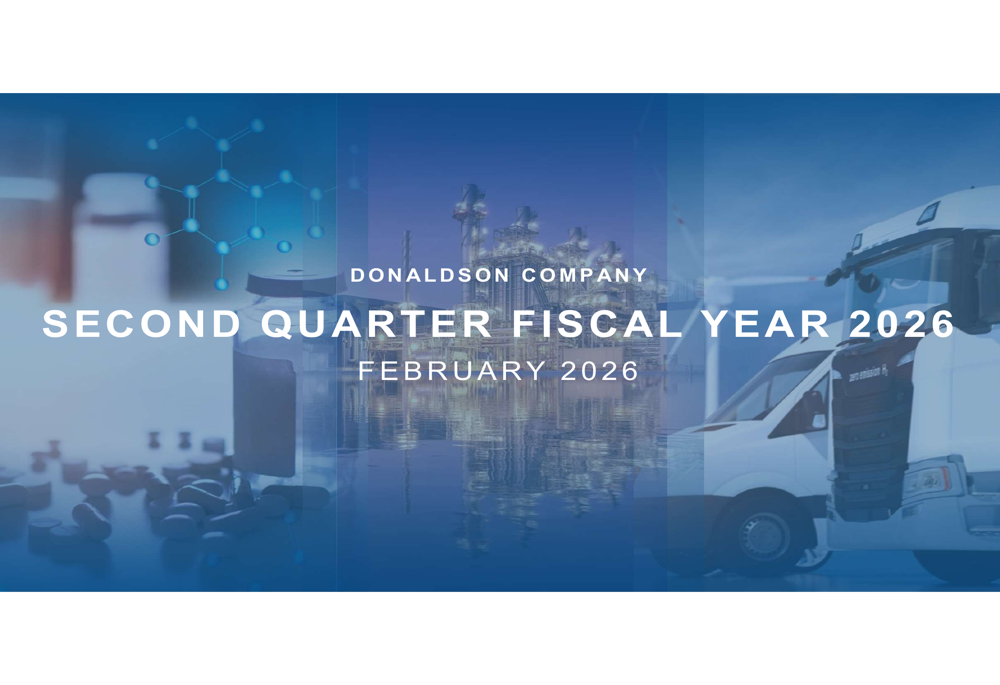 DONALDSON COMPANY

SECOND QUARTER FISCAL YEAR 2026

FEBRUARY 2026

zero emission